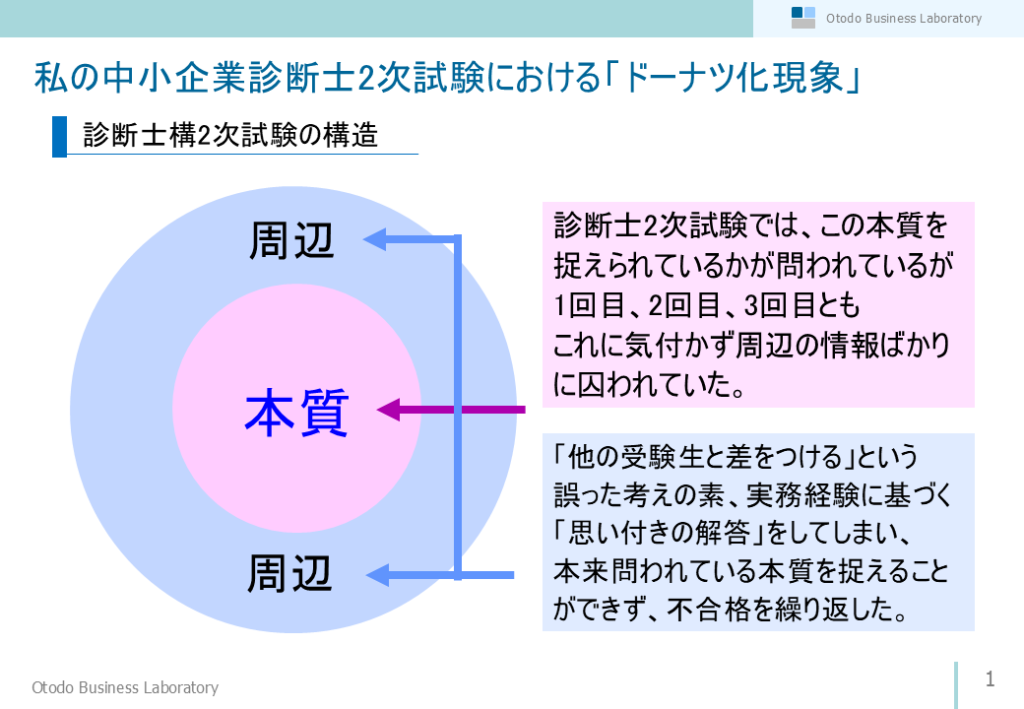 Otodo Business Laboratory

私の中小企業診断士2次試験における「ドーナツ化現象」

診断士構2次試験の構造

周辺

本質

周辺

診断士2次試験では、この本質を捉えられているかが問われているが1回目、2回目、3回目ともこれに気付かず周辺の情報ばかりに囚われていた。

「他の受験生と差をつける」という誤った考えの素、実務経験に基づく「思い付きの解答」をしてしまい、本来問われている本質を捉えることができず、不合格を繰り返した。

Otodo Business Laboratory

1